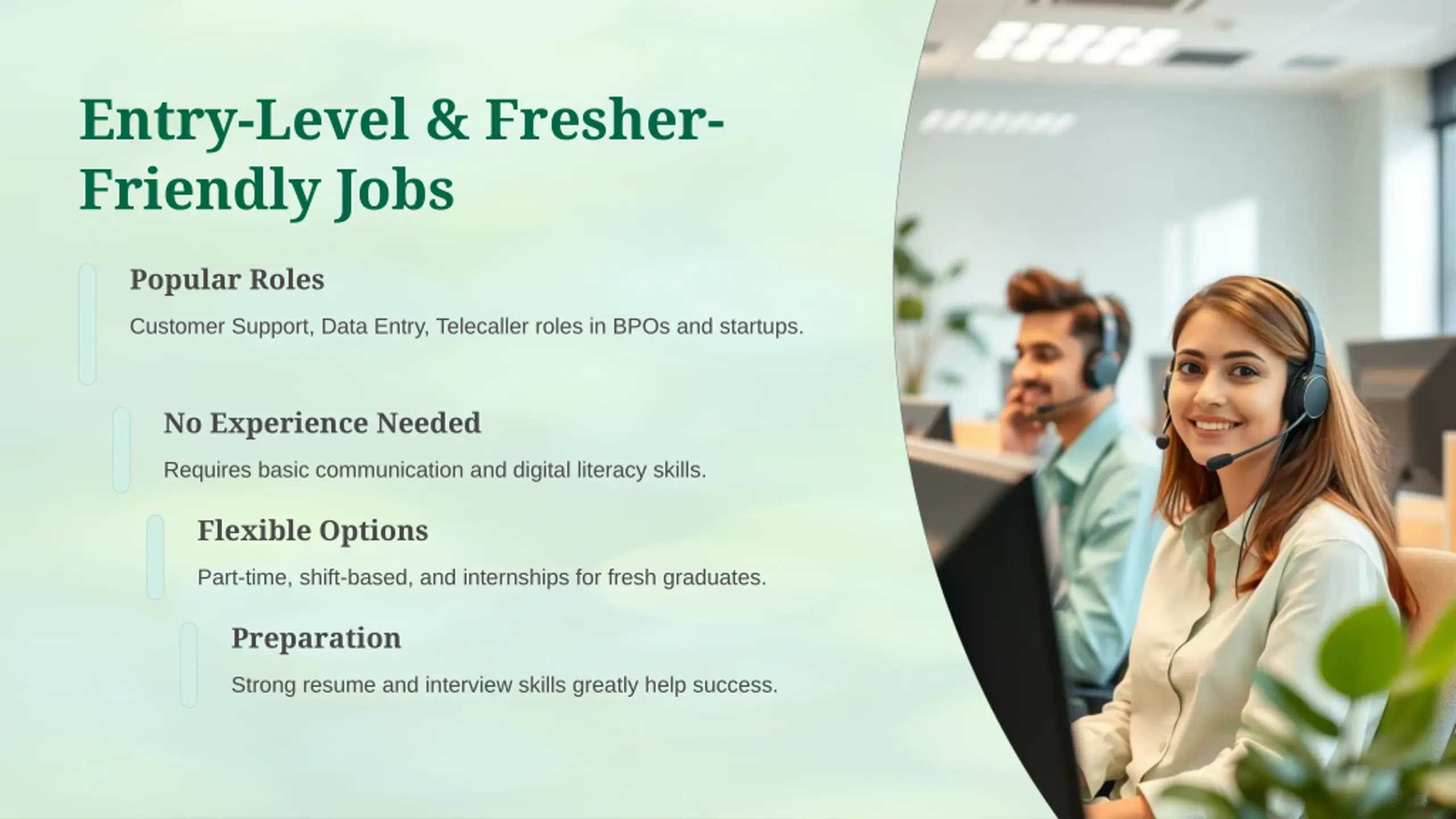 Entry-Level & Fresher-Friendly Jobs

Popular Roles

Customer Support, Data Entry, Telecaller roles in BPOs and startups.

No Experience Needed

Requires basic communication and digital literacy skills.

Flexible Options

Part-time, shift-based, and internships for fresh graduates.

Preparation

Strong resume and interview skills greatly help success.